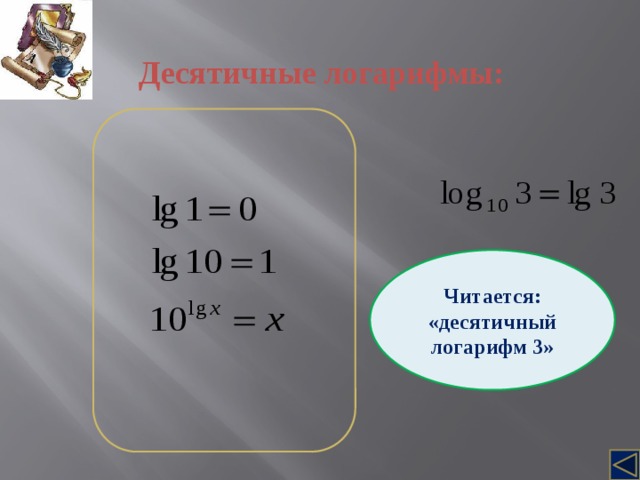 Десятичные логарифмы:

$\lg 1 = 0$

$\lg 10 = 1$

$10^{\lg x} = x$

$\log_{10} 3 = \lg 3$

Читается: «десятичный логарифм 3»